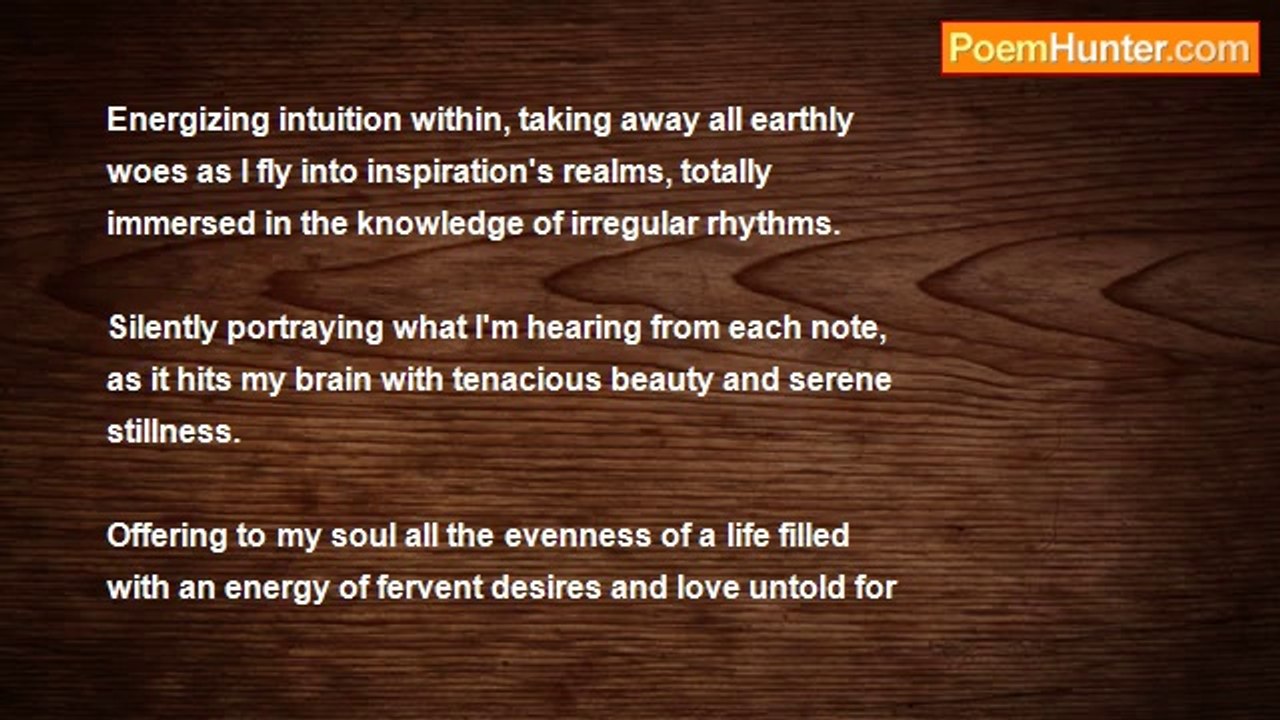 PoemHunter.com

Energizing intuition within, taking away all earthly woes as I fly into inspiration's realms, totally immersed in the knowledge of irregular rhythms.

Silently portraying what I'm hearing from each note, as it hits my brain with tenacious beauty and serene stillness.

Offering to my soul all the evenness of a life filled with an energy of fervent desires and love untold for